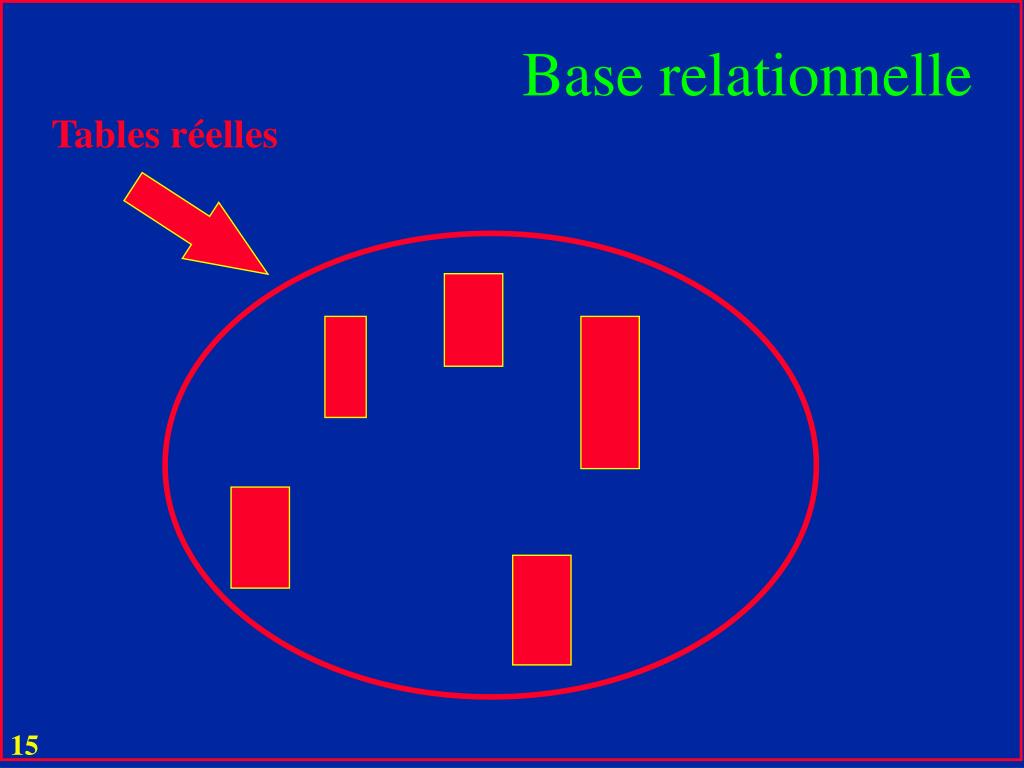 Base relationnelle

Tables réelles

15